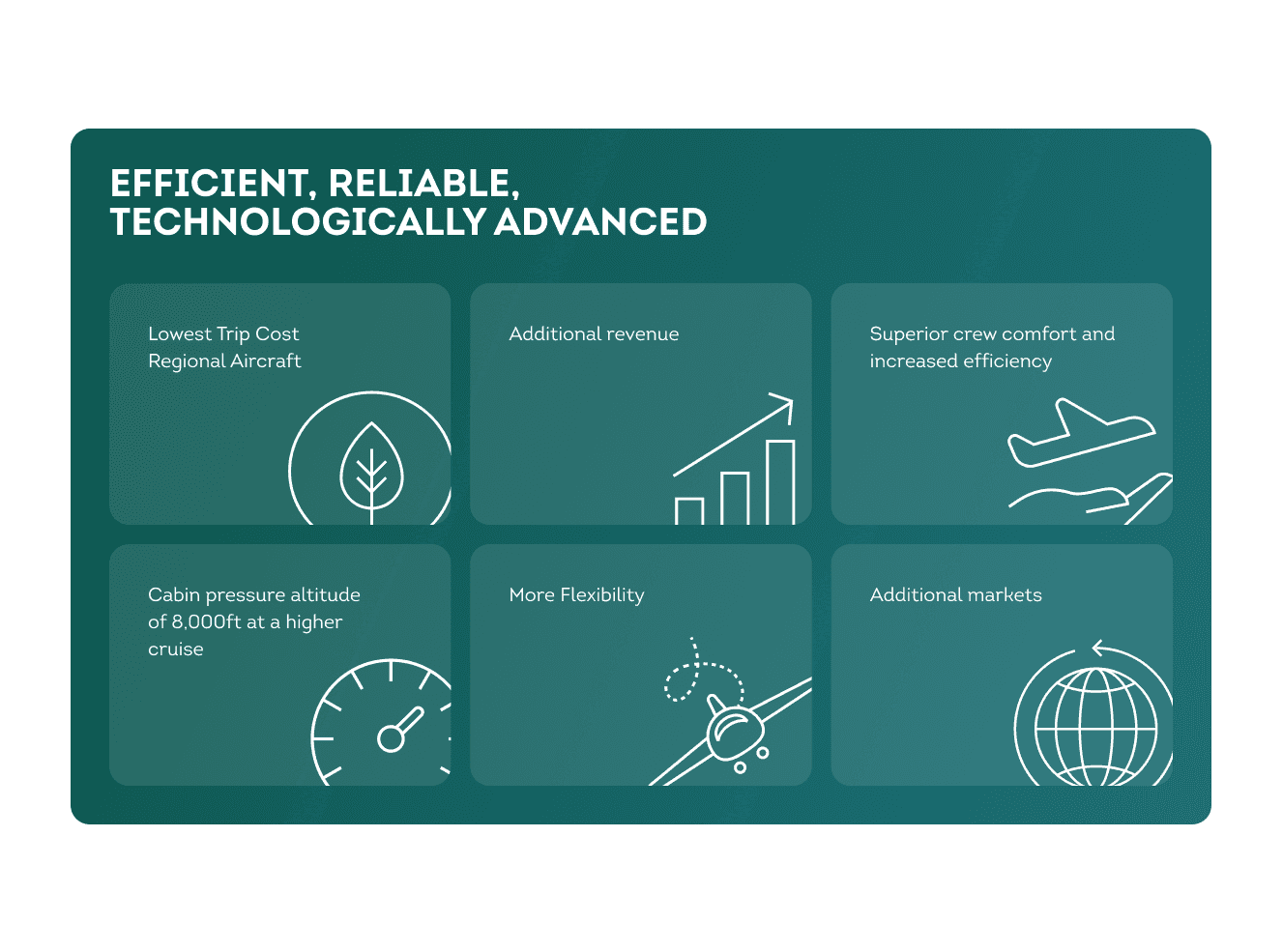 EFFICIENT, RELIABLE, TECHNOLOGICALLY ADVANCED

Lowest Trip Cost Regional Aircraft

Additional revenue

Superior crew comfort and increased efficiency

Cabin pressure altitude of 8,000ft at a higher cruise

More Flexibility

Additional markets